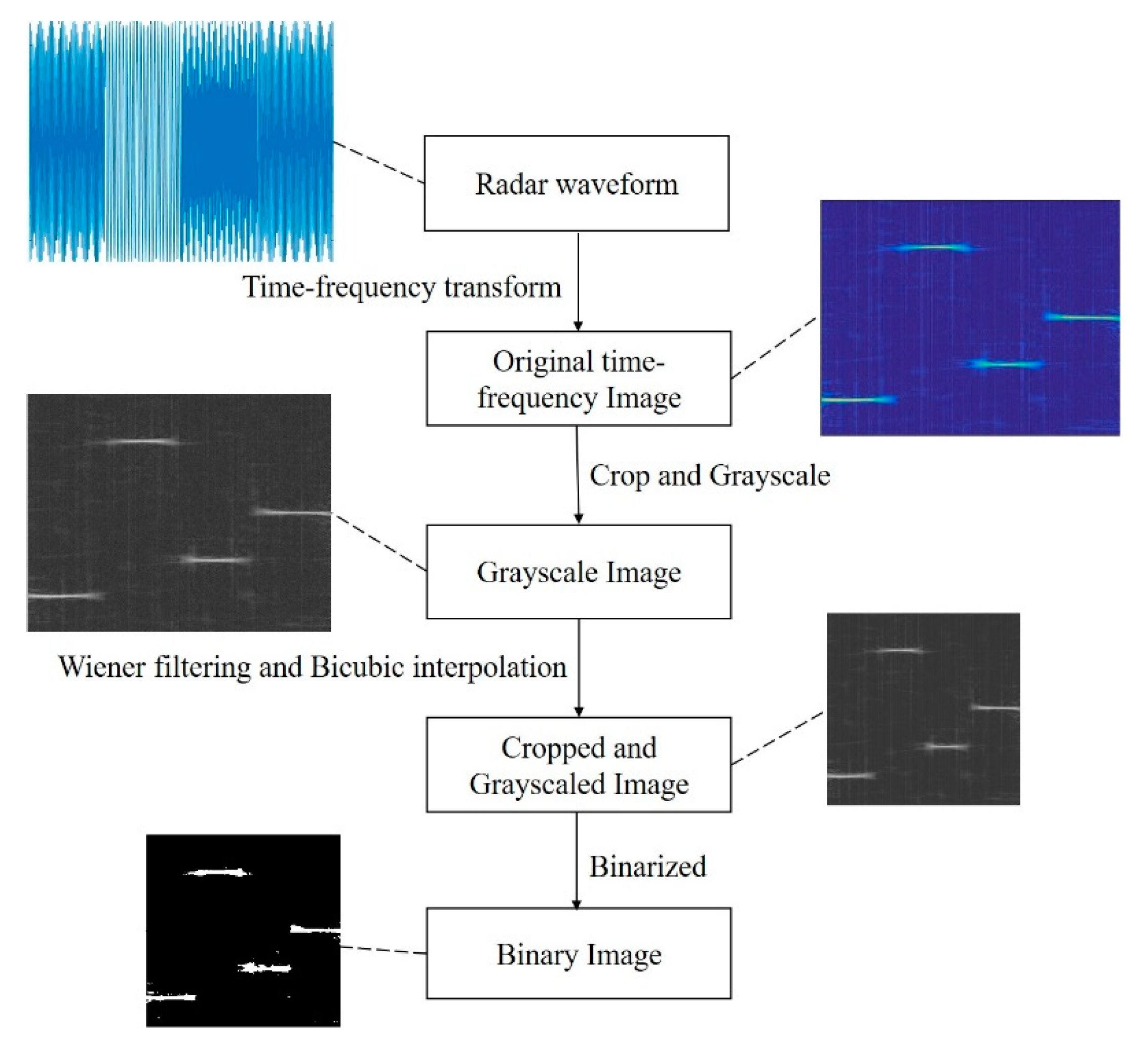 Radar waveform

Time-frequency transform

Original time-frequency Image

Crop and Grayscale

Grayscale Image

Wiener filtering and Bicubic interpolation

Cropped and Grayscaled Image

Binarized

Binary Image